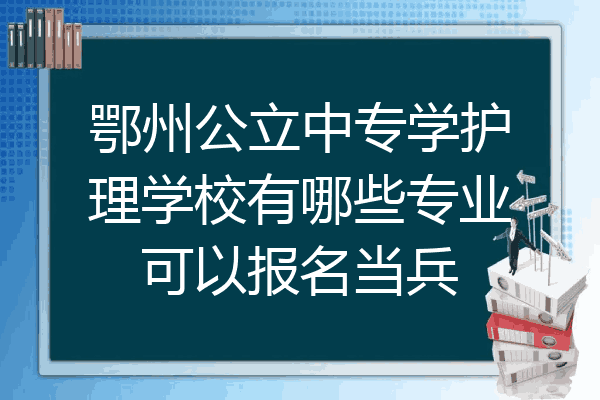 鄂州公立中专学护理学校有哪些专业可以报名当兵